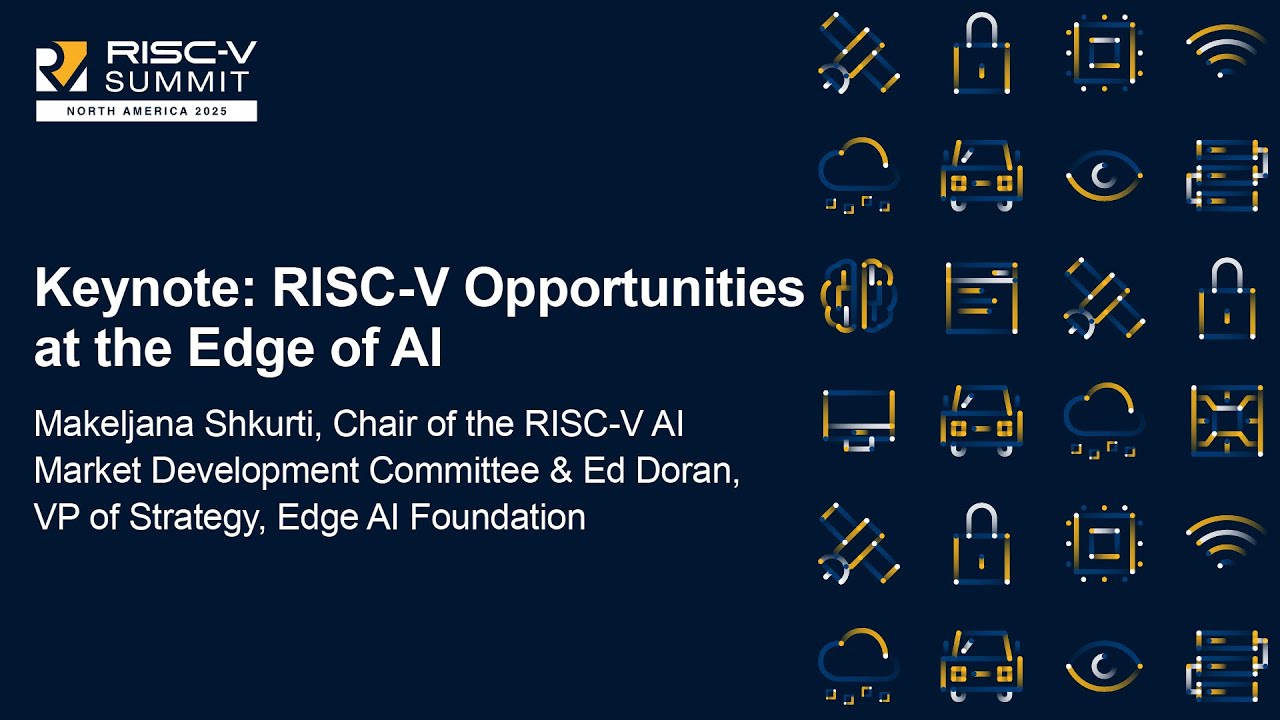 RISC-V SUMMIT
NORTH AMERICA 2025

Keynote: RISC-V Opportunities at the Edge of AI

Makeljana Shkurti, Chair of the RISC-V AI Market Development Committee & Ed Doran, VP of Strategy, Edge AI Foundation